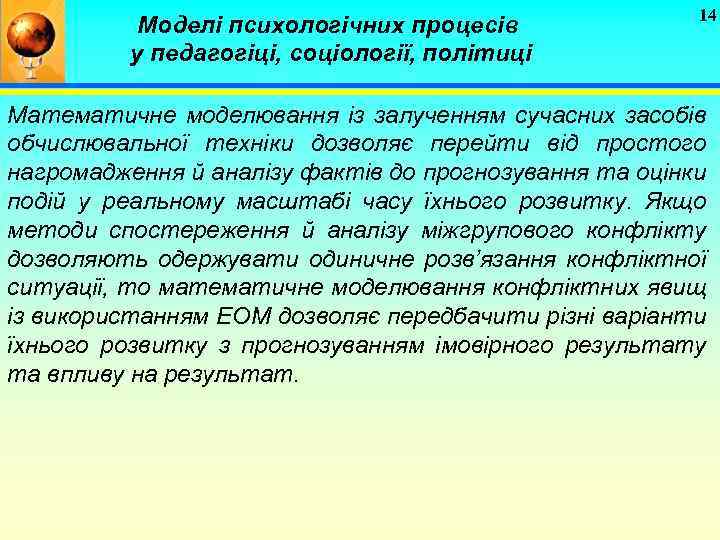 Моделі психологічних процесів у педагогіці, соціології, політиці

14

Математичне моделювання із залученням сучасних засобів обчислювальної техніки дозволяє перейти від простого нагромадження й аналізу фактів до прогнозування та оцінки подій у реальному масштабі часу їхнього розвитку. Якщо методи спостереження й аналізу міжгрупового конфлікту дозволяють одержувати одиничне розв'язання конфліктної ситуації, то математичне моделювання конфліктних явищ із використанням ЕОМ дозволяє передбачити різні варіанти їхнього розвитку з прогнозуванням імовірного результату та впливу на результат.